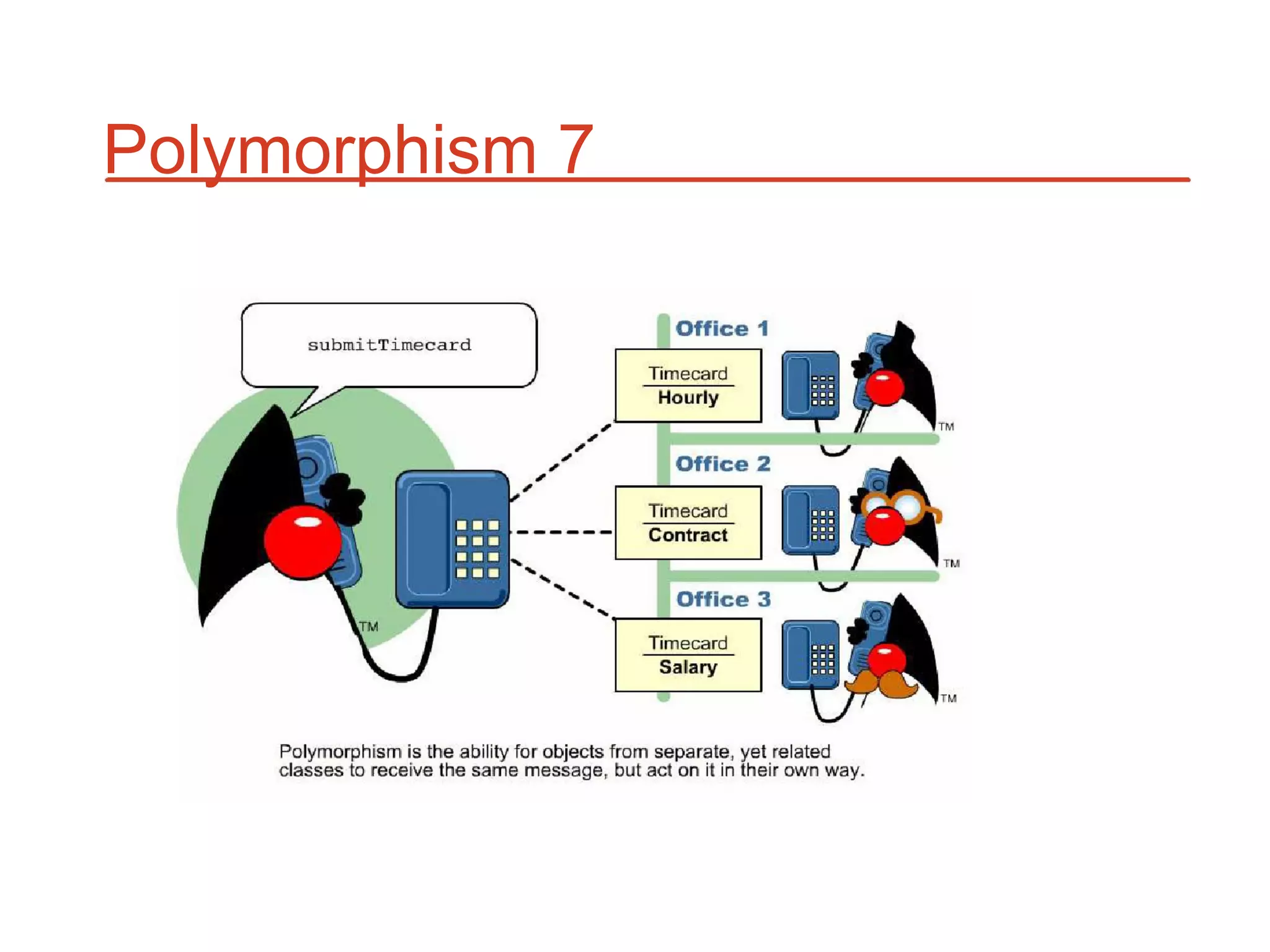 Polymorphism 7

submitTimecard

TM

Office 1

Timecard
Hourly

TM

Office 2

Timecard
Contract

TM

Office 3

Timecard
Salary

TM

Polymorphism is the ability for objects from separate, yet related classes to receive the same message, but act on it in their own way.